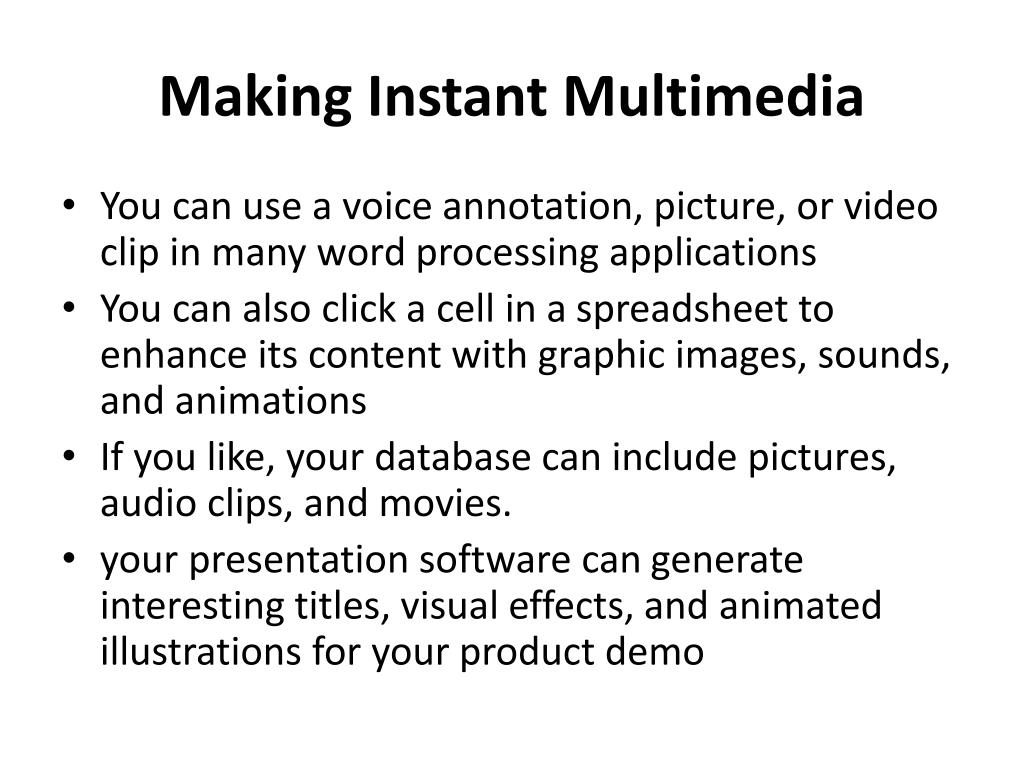 Making Instant Multimedia

• You can use a voice annotation, picture, or video clip in many word processing applications
• You can also click a cell in a spreadsheet to enhance its content with graphic images, sounds, and animations
• If you like, your database can include pictures, audio clips, and movies.
• your presentation software can generate interesting titles, visual effects, and animated illustrations for your product demo